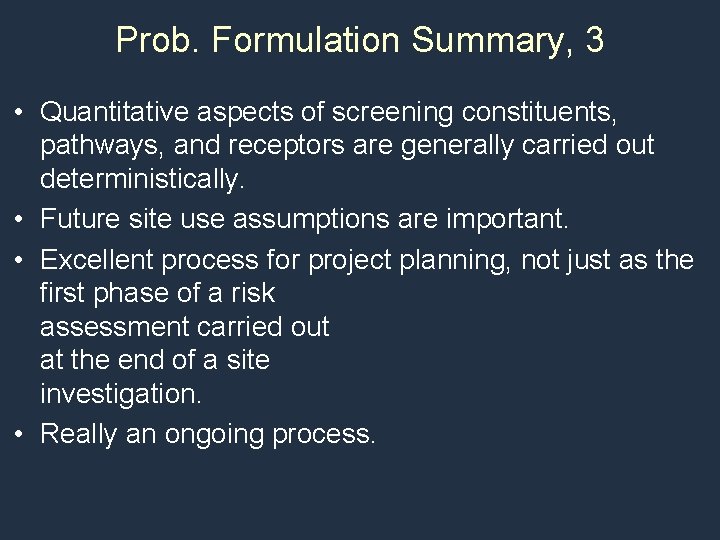 Prob. Formulation Summary, 3

• Quantitative aspects of screening constituents, pathways, and receptors are generally carried out deterministically.
• Future site use assumptions are important.
• Excellent process for project planning, not just as the first phase of a risk assessment carried out at the end of a site investigation.
• Really an ongoing process.